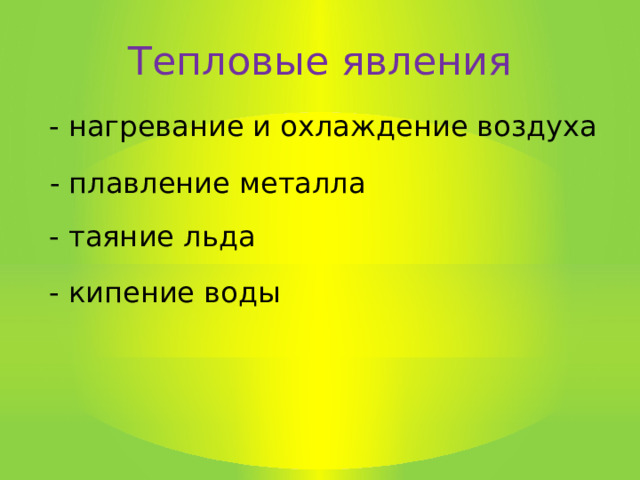 Тепловые явления

- нагревание и охлаждение воздуха

- плавление металла

- таяние льда

- кипение воды